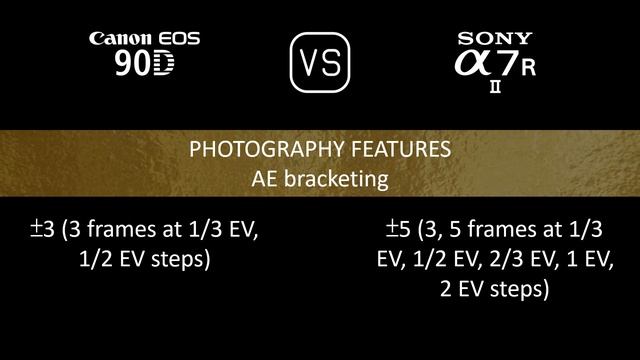 Canon EOS
90D

VS

SONY
α7R
II

PHOTOGRAPHY FEATURES
AE bracketing

±3 (3 frames at 1/3 EV, 1/2 EV steps)

±5 (3, 5 frames at 1/3 EV, 1/2 EV, 2/3 EV, 1 EV, 2 EV steps)